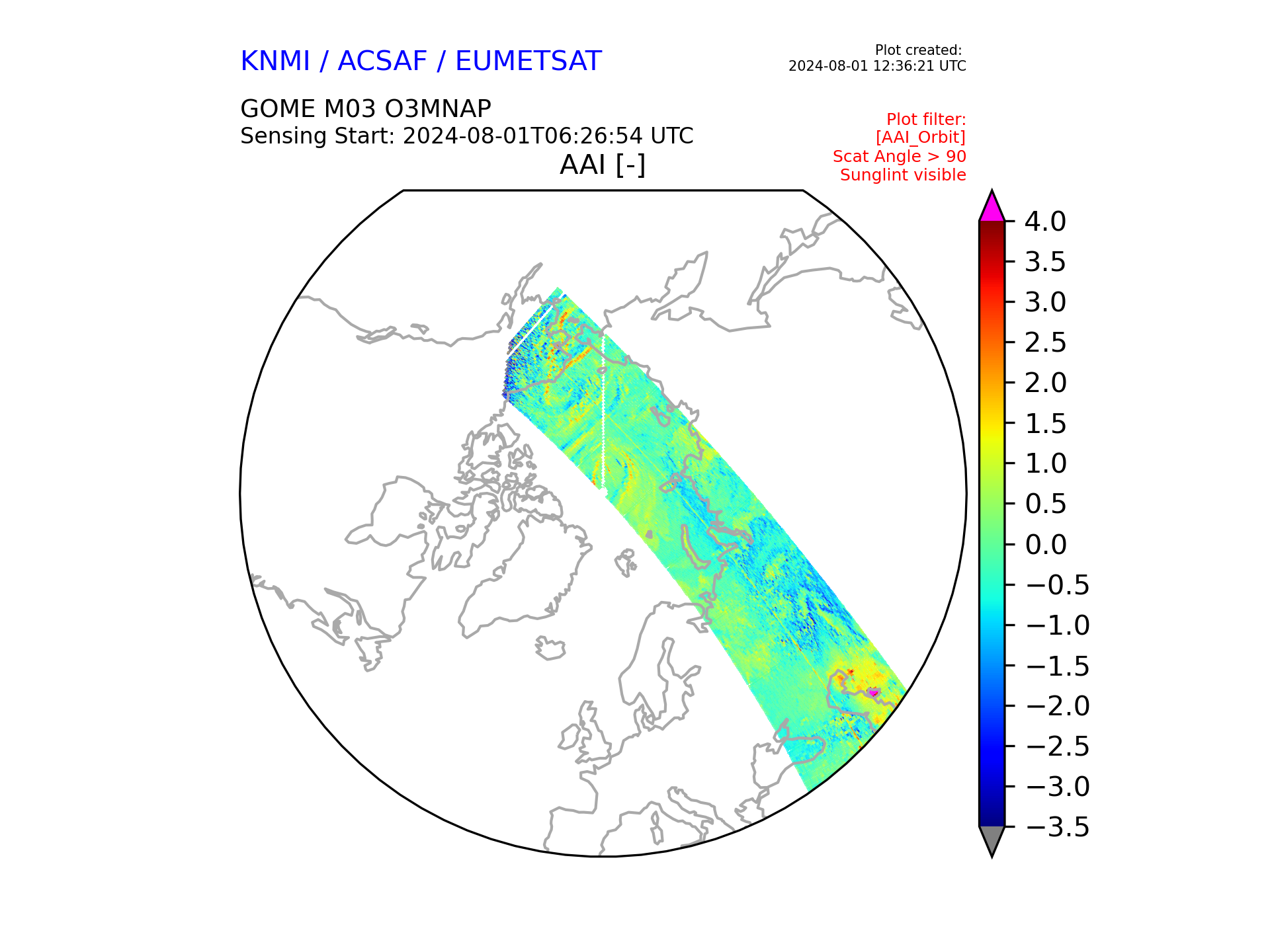 KNMI / ACSAF / EUMETSAT

Plot created:
2024-08-01 12:36:21 UTC

GOME M03 O3MNAP
Sensing Start: 2024-08-01T06:26:54 UTC

Plot filter:
[AAI_Orbit]
Scat Angle > 90
Sunglint visible

AAI [-]

4.0
3.5
3.0
2.5
2.0
1.5
1.0
0.5
0.0
−0.5
−1.0
−1.5
−2.0
−2.5
−3.0
−3.5